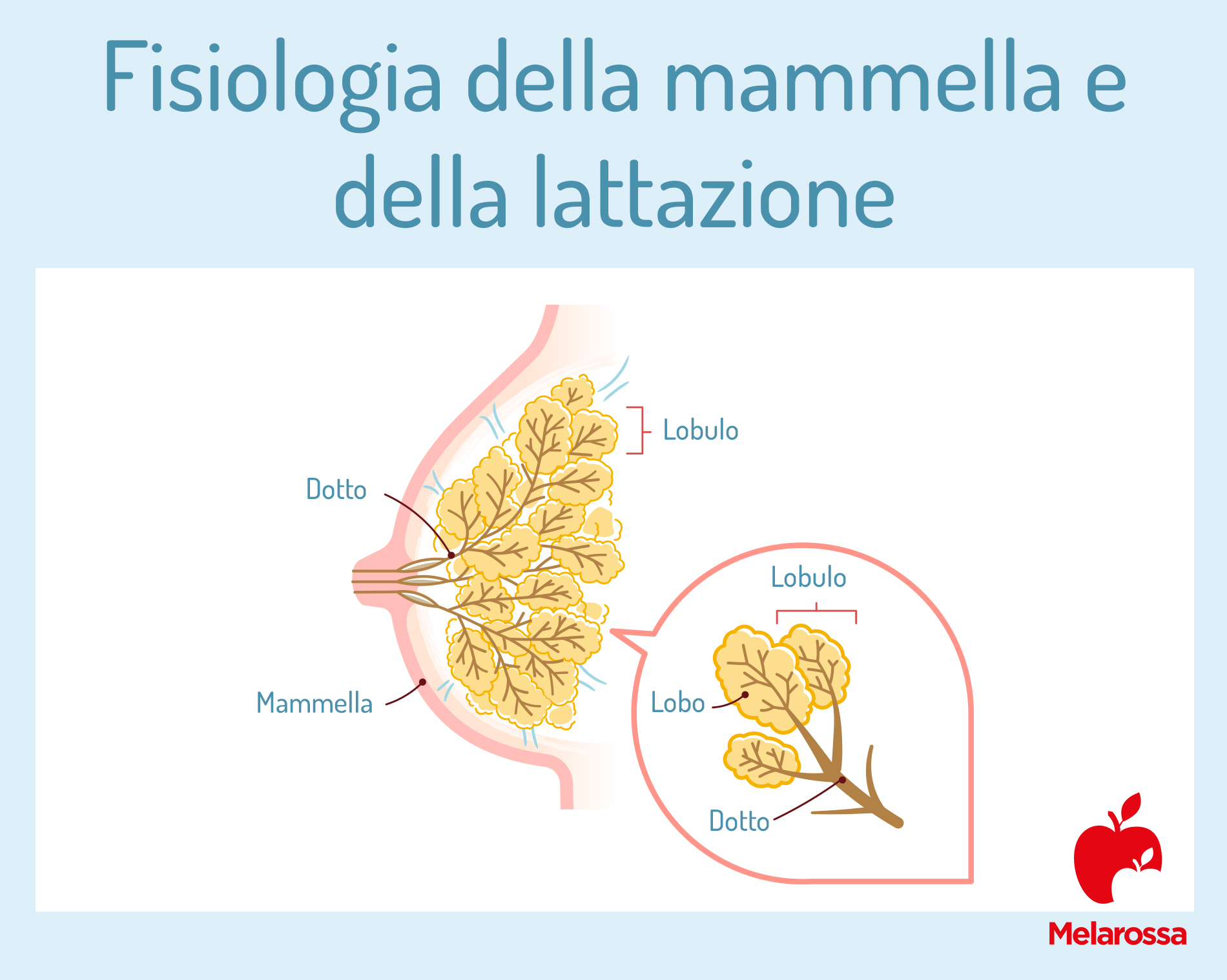 Fisiologia della mammella e della lattazione

Lobulo

Dotto

Mammella

Lobulo

Lobo

Dotto

Melarossa